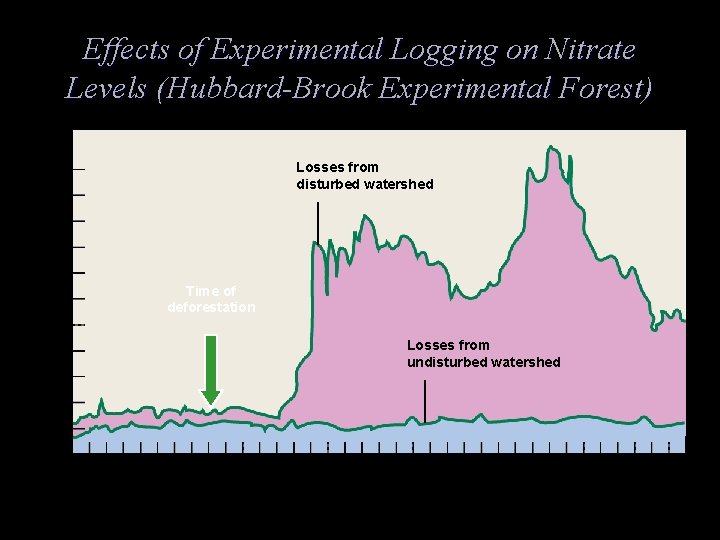 Effects of Experimental Logging on Nitrate Levels (Hubbard-Brook Experimental Forest)

Losses from disturbed watershed

Time of deforestation

Losses from undisturbed watershed